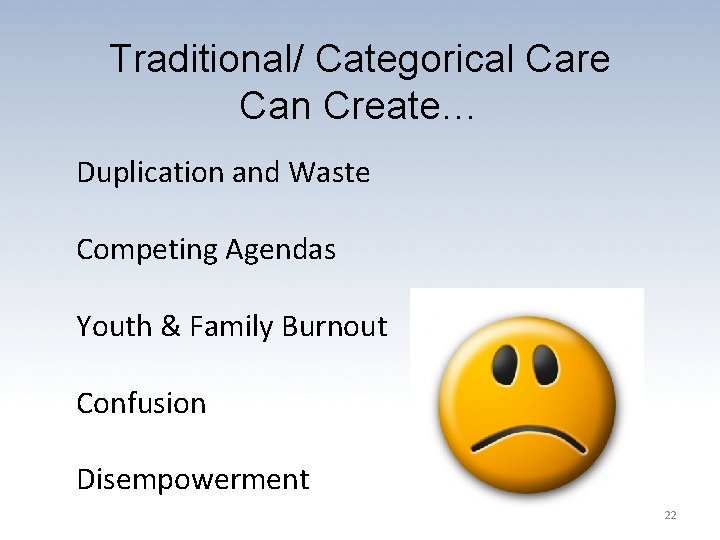 Traditional/ Categorical Care Can Create…

Duplication and Waste

Competing Agendas

Youth & Family Burnout

Confusion

Disempowerment

22